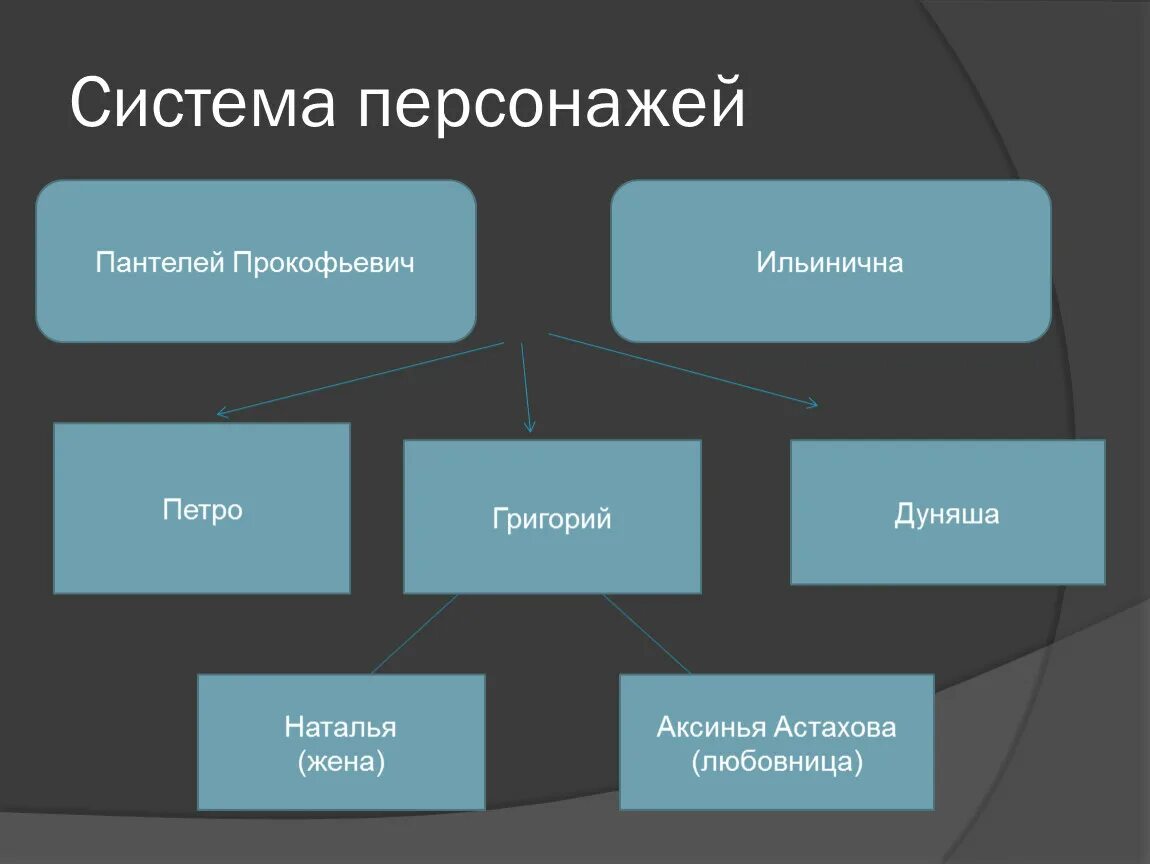 Система персонажей

Пантелей Прокофьевич

Ильинична

Петро

Григорий

Дуняша

Наталья
(жена)

Аксинья Астахова
(любовница)